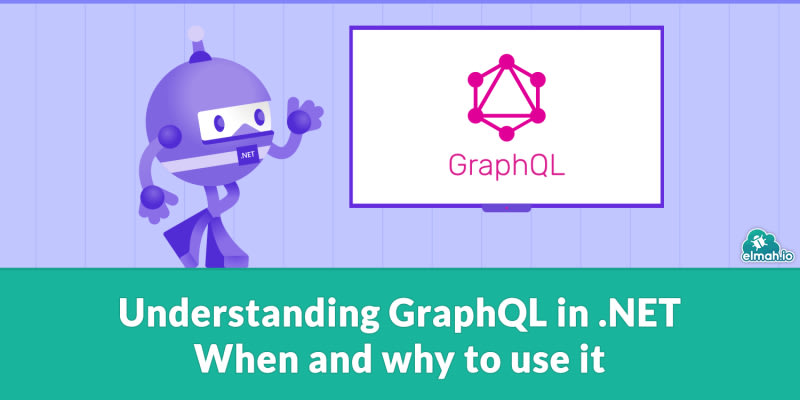 .NET

GraphQL

elmah.io

Understanding GraphQL in .NET
When and why to use it